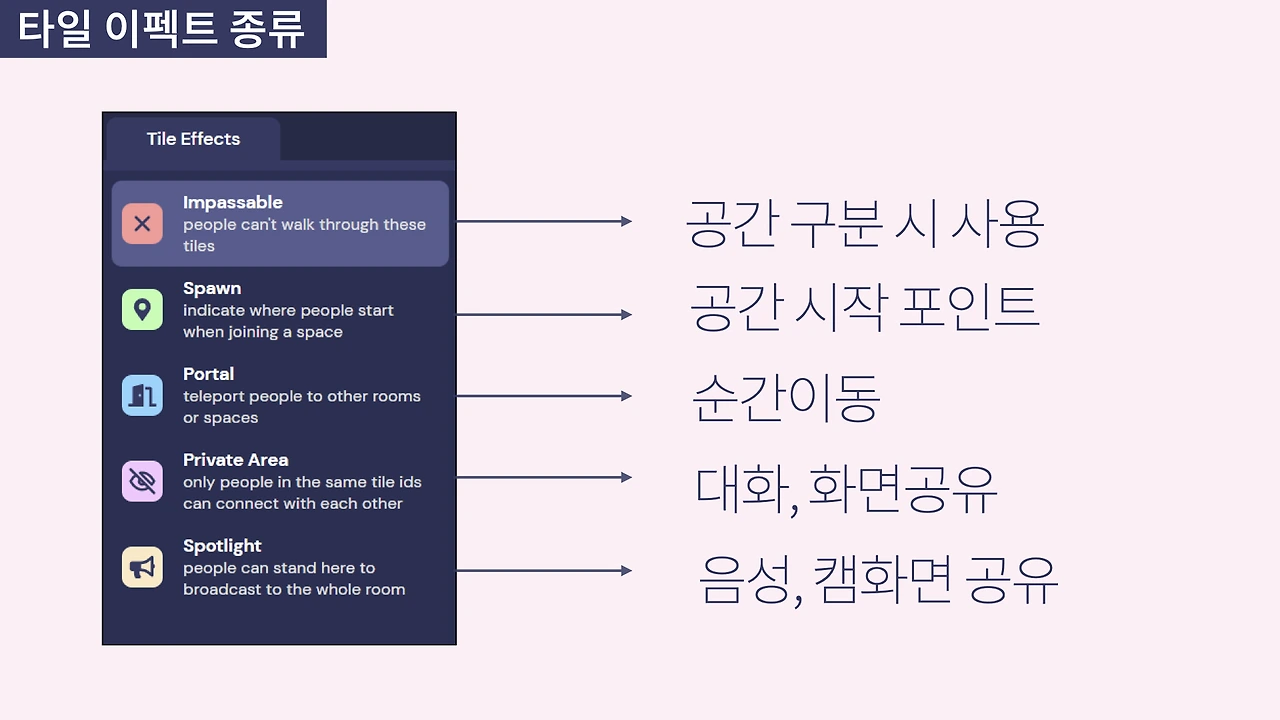 타일 이펙트 종류

Tile Effects

Impassable
people can't walk through these tiles

Spawn
indicate where people start when joining a space

Portal
teleport people to other rooms or spaces

Private Area
only people in the same tile ids can connect with each other

Spotlight
people can stand here to broadcast to the whole room

공간 구분 시 사용

공간 시작 포인트

순간이동

대화, 화면공유

음성, 캠화면 공유